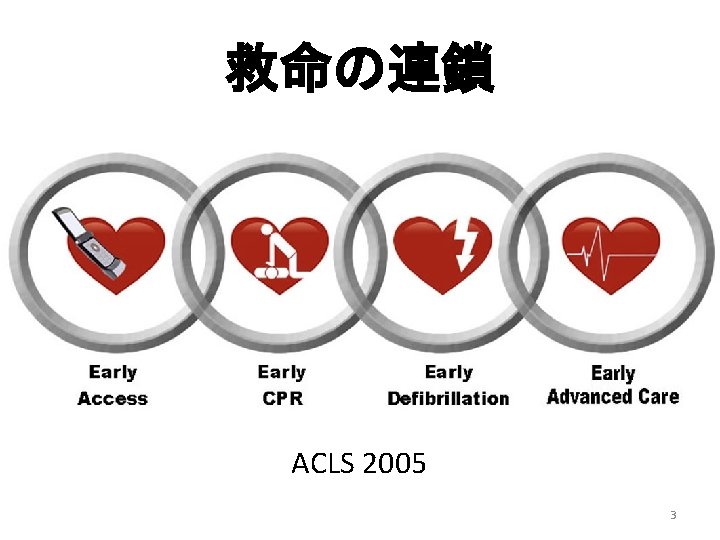 救命の連鎖

Early
Access

Early
CPR

Early
Defibrillation

Early
Advanced Care

ACLS 2005

3